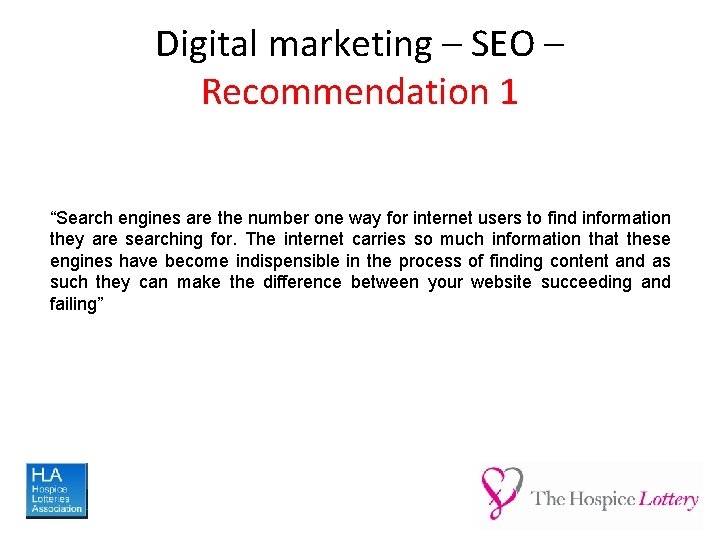 Digital marketing – SEO – Recommendation 1

“Search engines are the number one way for internet users to find information they are searching for. The internet carries so much information that these engines have become indispensible in the process of finding content and as such they can make the difference between your website succeeding and failing”

HLA
Hospice Lotteries Association

The Hospice Lottery